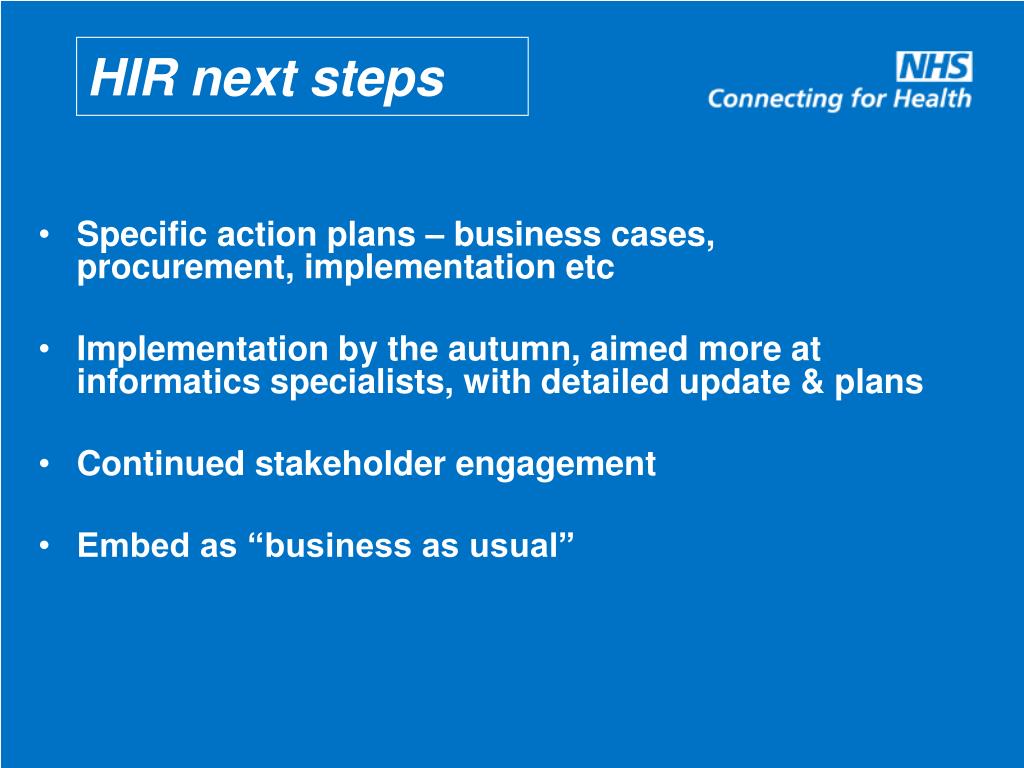 HIR next steps

NHS
Connecting for Health

• Specific action plans – business cases, procurement, implementation etc

• Implementation by the autumn, aimed more at informatics specialists, with detailed update & plans

• Continued stakeholder engagement

• Embed as “business as usual”